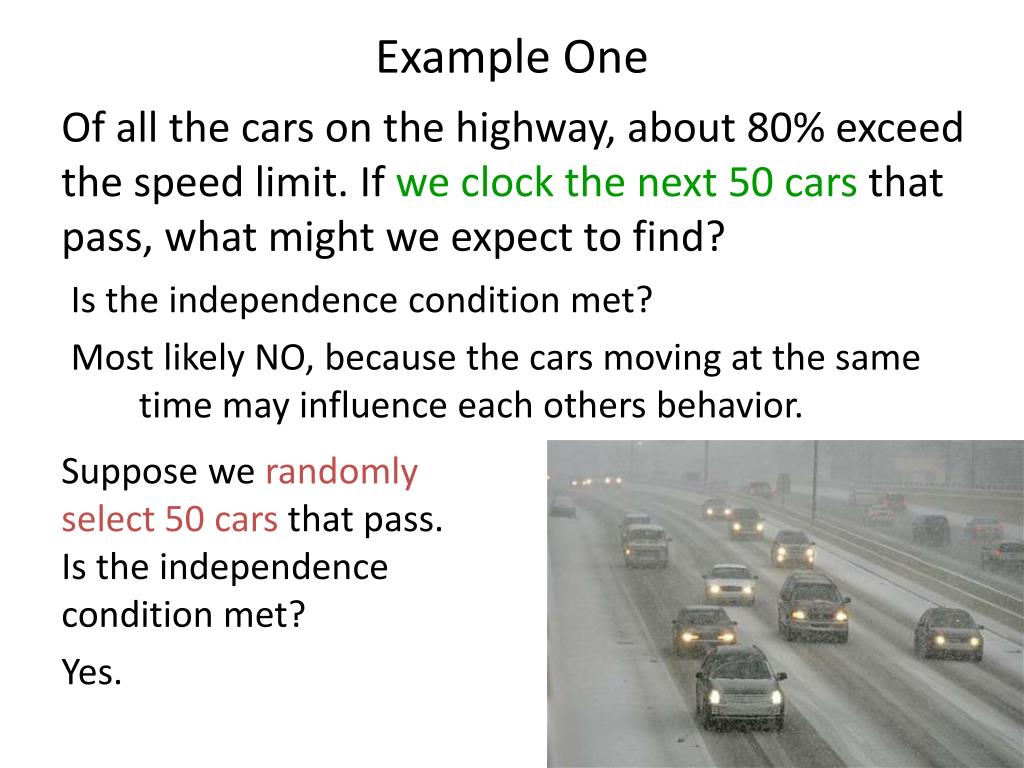 Example One

Of all the cars on the highway, about 80% exceed the speed limit. If we clock the next 50 cars that pass, what might we expect to find?

Is the independence condition met?

Most likely NO, because the cars moving at the same time may influence each others behavior.

Suppose we randomly select 50 cars that pass. Is the independence condition met?

Yes.